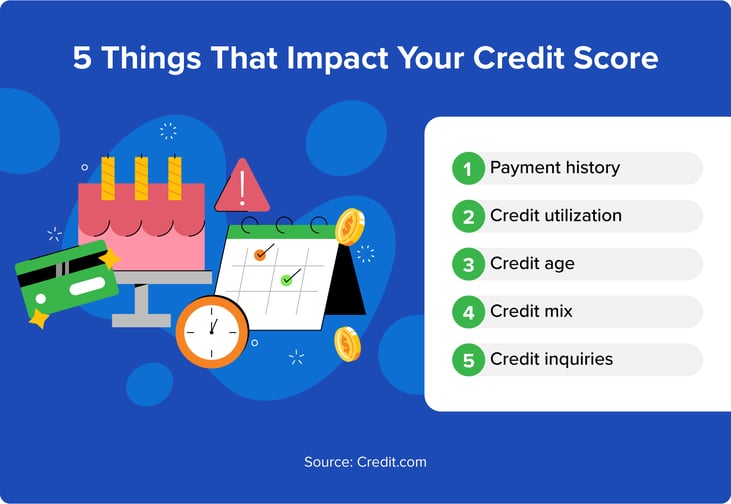 5 Things That Impact Your Credit Score

1 Payment history

2 Credit utilization

3 Credit age

4 Credit mix

5 Credit inquiries

Source: Credit.com